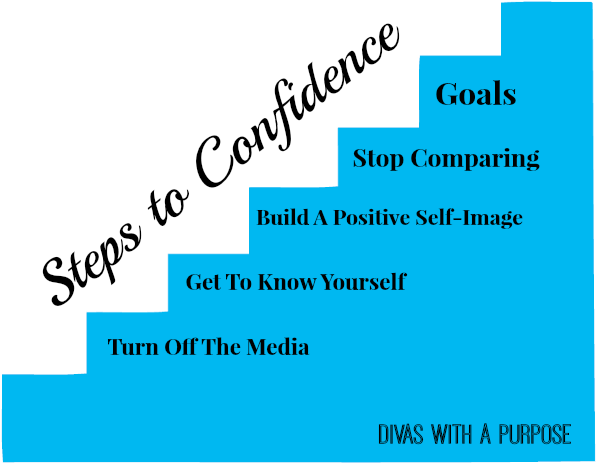 Steps to Confidence

Goals

Stop Comparing

Build A Positive Self-Image

Get To Know Yourself

Turn Off The Media

DIVAS WITH A PURPOSE